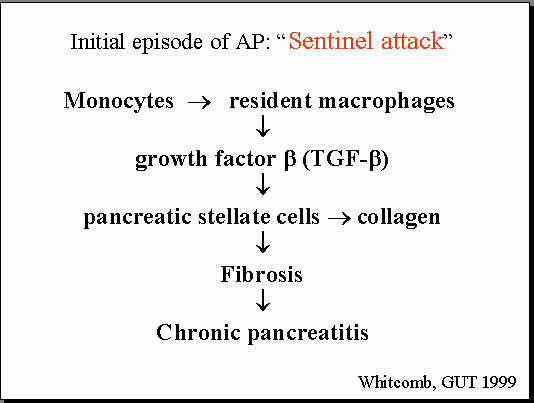 Initial episode of AP: “Sentinel attack”

Monocytes $\rightarrow$ resident macrophages

$\downarrow$

growth factor β (TGF-β)

$\downarrow$

pancreatic stellate cells $\rightarrow$ collagen

$\downarrow$

Fibrosis

$\downarrow$

Chronic pancreatitis

Whitcomb, GUT 1999